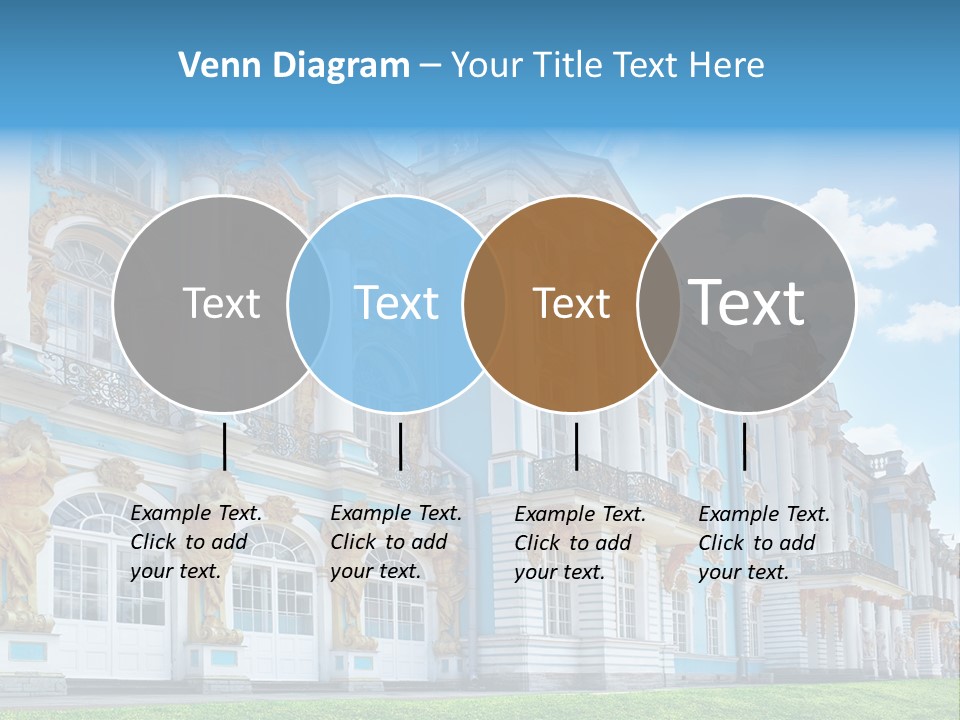 Venn Diagram – Your Title Text Here

Text

Text

Text

Text

Example Text. Click to add your text.

Example Text. Click to add your text.

Example Text. Click to add your text.

Example Text. Click to add your text.